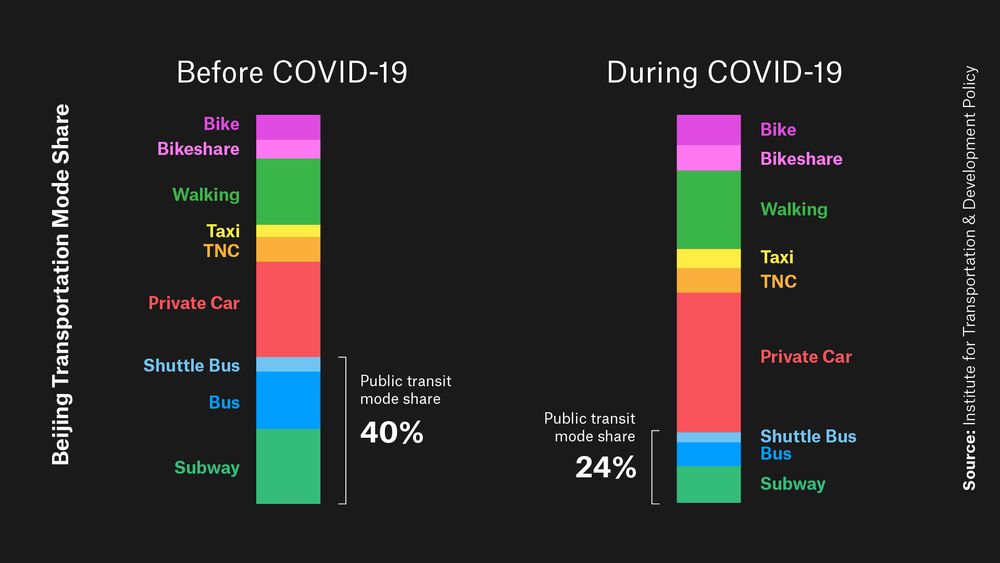 Beijing Transportation Mode Share

Before COVID-19

Bike
Bikeshare
Walking
Taxi
TNC
Private Car
Shuttle Bus
Bus
Subway

Public transit mode share
40%

During COVID-19

Bike
Bikeshare
Walking
Taxi
TNC
Private Car
Shuttle Bus
Bus
Subway

Public transit mode share
24%

Source: Institute for Transportation & Development Policy